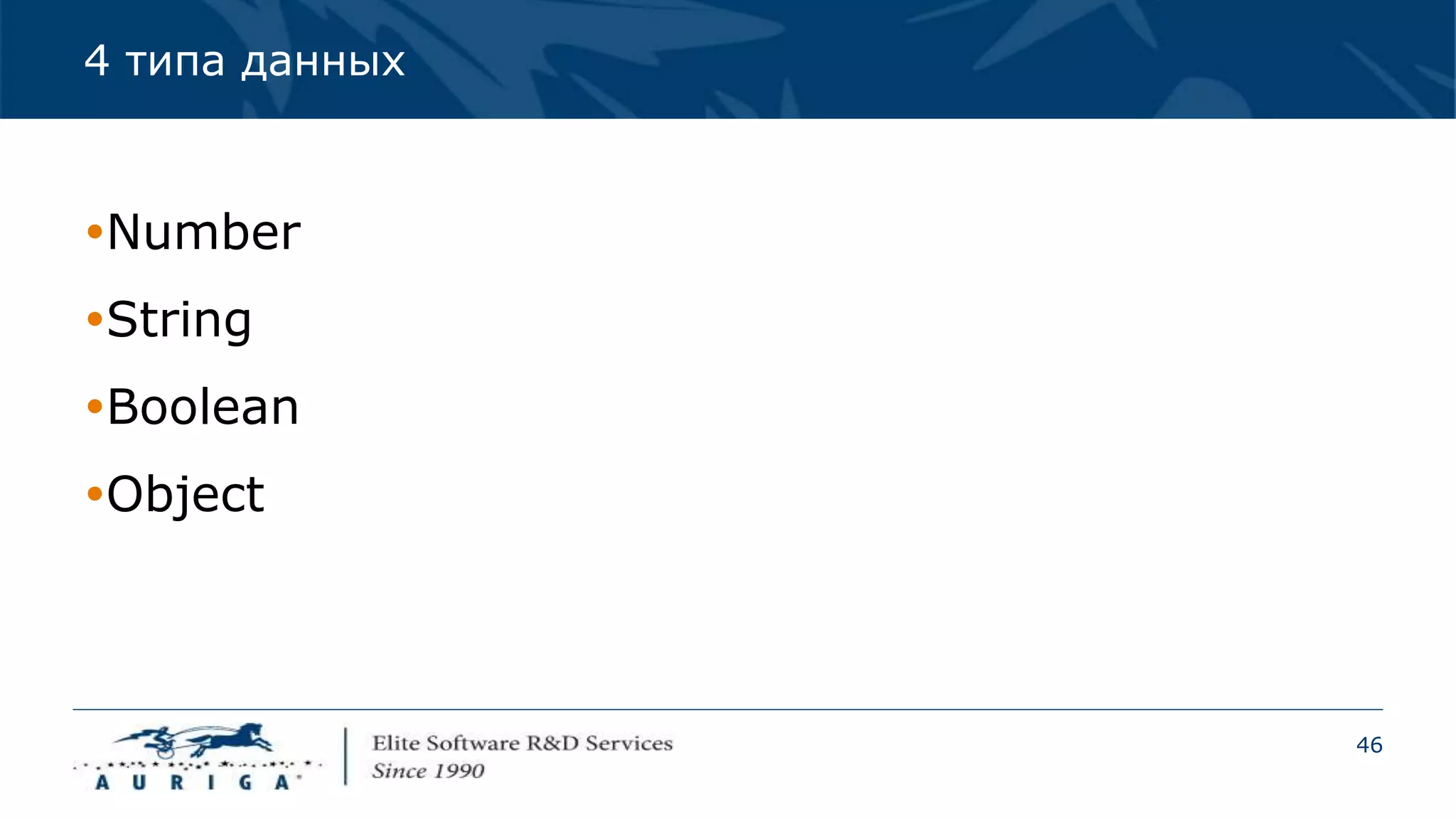 4 типа данных

•Number

•String

•Boolean

•Object

AURIGA

Elite Software R&D Services
Since 1990

46